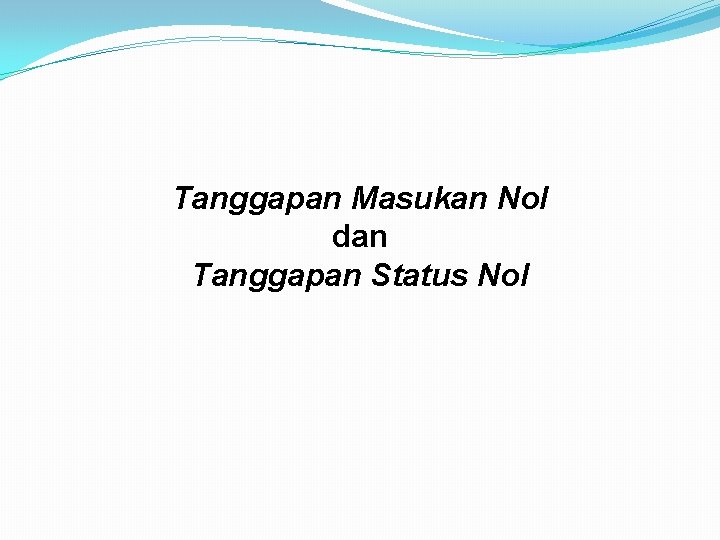 Tanggapan Masukan Nol
dan
Tanggapan Status Nol